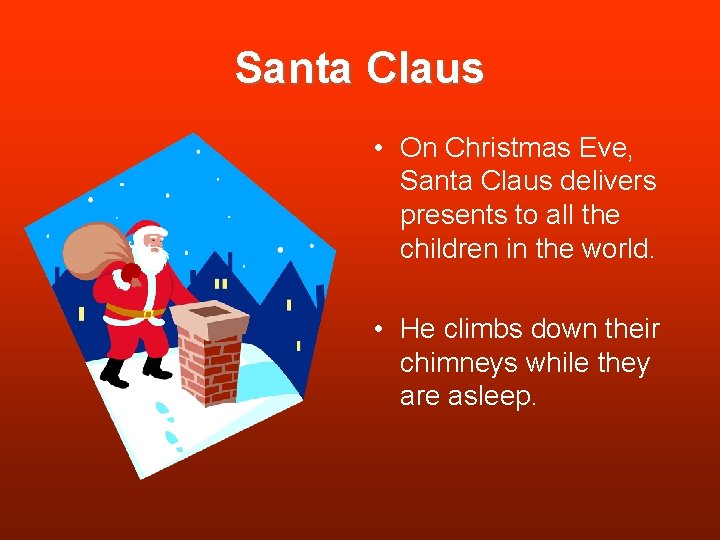 Santa Claus

• On Christmas Eve, Santa Claus delivers presents to all the children in the world.

• He climbs down their chimneys while they are asleep.